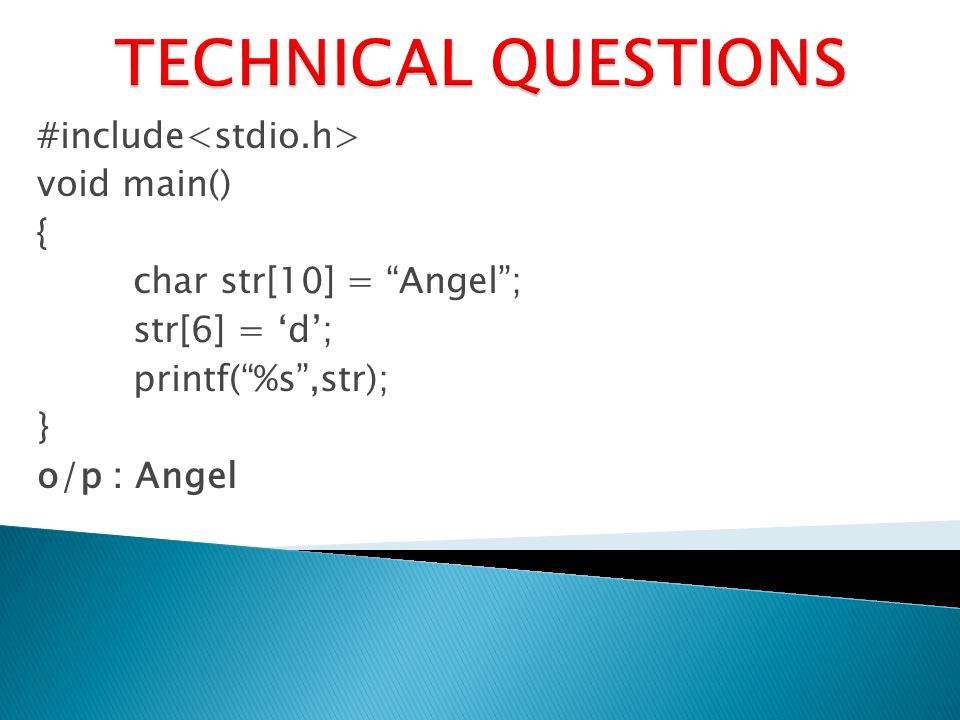 TECHNICAL QUESTIONS

#include<stdio.h>
void main()
{
char str[10] = “Angel”;
str[6] = ‘d’;
printf(“%s”,str);
}
o/p : Angel